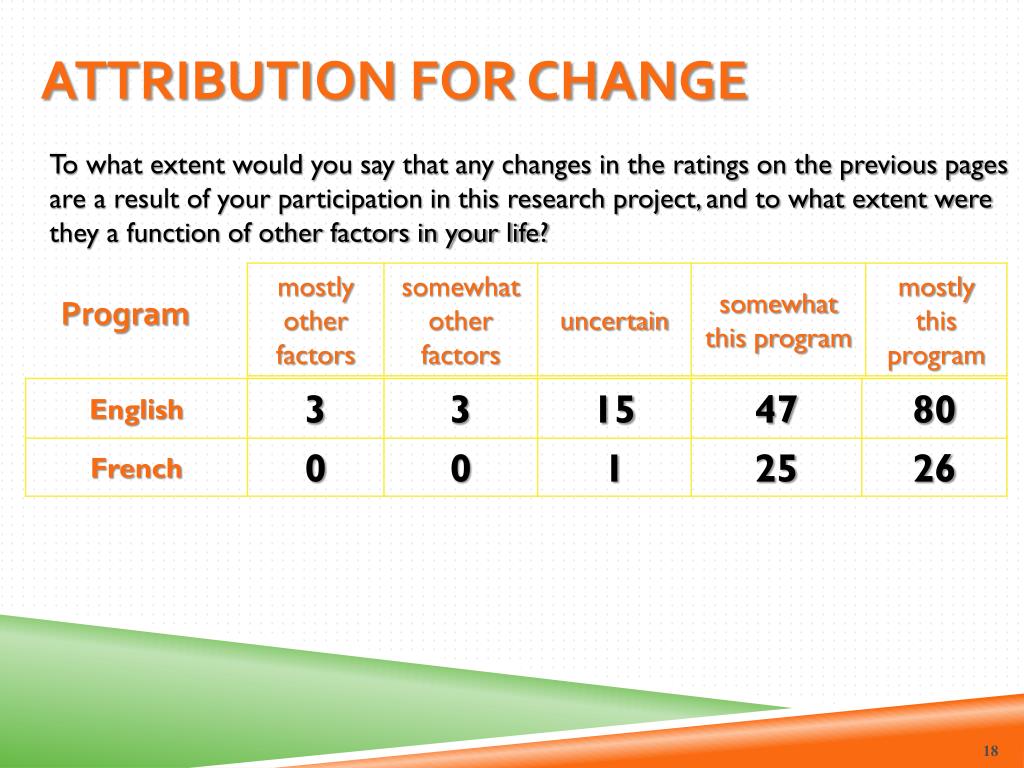 ATTRIBUTION FOR CHANGE

To what extent would you say that any changes in the ratings on the previous pages are a result of your participation in this research project, and to what extent were they a function of other factors in your life?

| Program | mostly other factors | somewhat other factors | uncertain | somewhat this program | mostly this program |
|---|---|---|---|---|---|
| English | 3 | 3 | 15 | 47 | 80 |
| French | 0 | 0 | 1 | 25 | 26 |

18